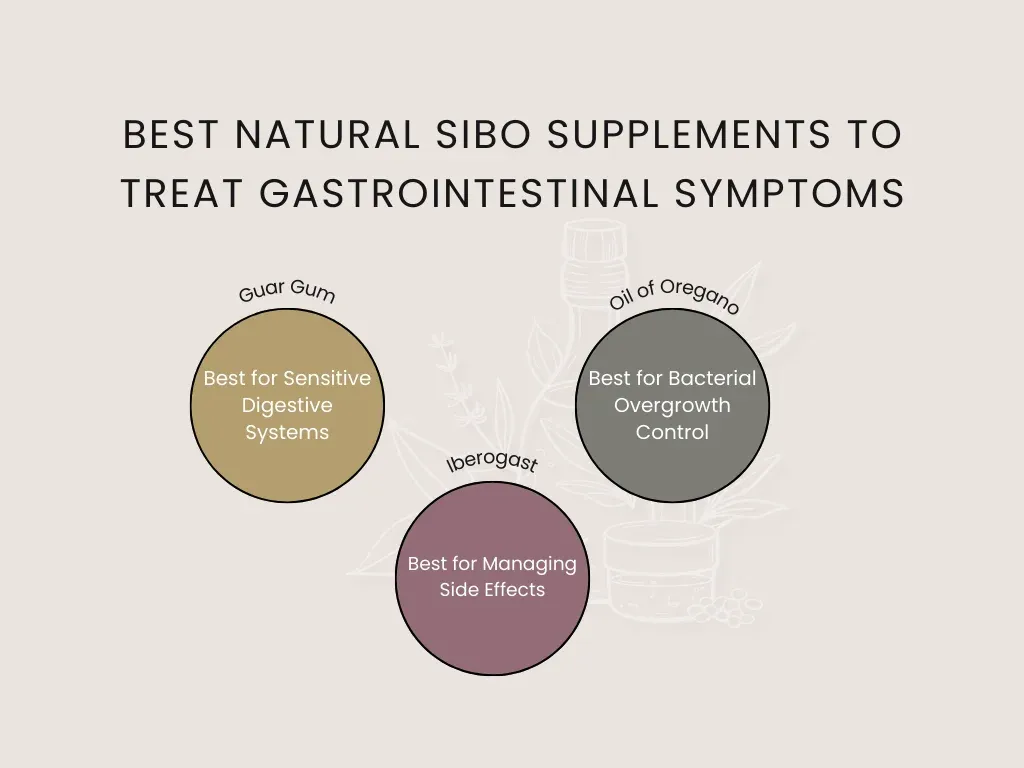 BEST NATURAL SIBO SUPPLEMENTS TO TREAT GASTROINTESTINAL SYMPTOMS

Guar Gum

Best for Sensitive Digestive Systems

Oil of Oregano

Best for Bacterial Overgrowth Control

Iberogast

Best for Managing Side Effects